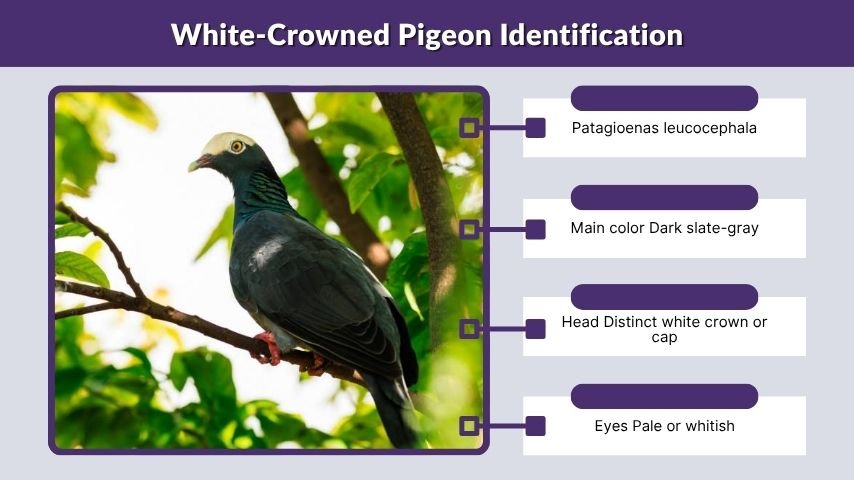 White-Crowned Pigeon Identification

Patagioenas leucocephala

Main color Dark slate-gray

Head Distinct white crown or cap

Eyes Pale or whitish